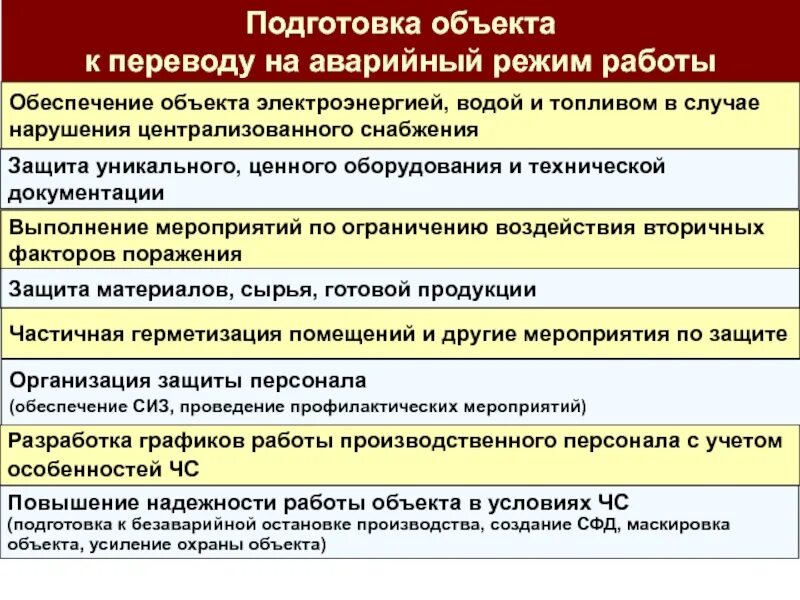 Подготовка объекта к переводу на аварийный режим работы

Обеспечение объекта электроэнергией, водой и топливом в случае нарушения централизованного снабжения

Защита уникального, ценного оборудования и технической документации

Выполнение мероприятий по ограничению воздействия вторичных факторов поражения

Защита материалов, сырья, готовой продукции

Частичная герметизация помещений и другие мероприятия по защите

Организация защиты персонала
(обеспечение СИЗ, проведение профилактических мероприятий)

Разработка графиков работы производственного персонала с учетом особенностей ЧС

Повышение надежности работы объекта в условиях ЧС
(подготовка к безаварийной остановке производства, создание СФД, маскировка объекта, усиление охраны объекта)